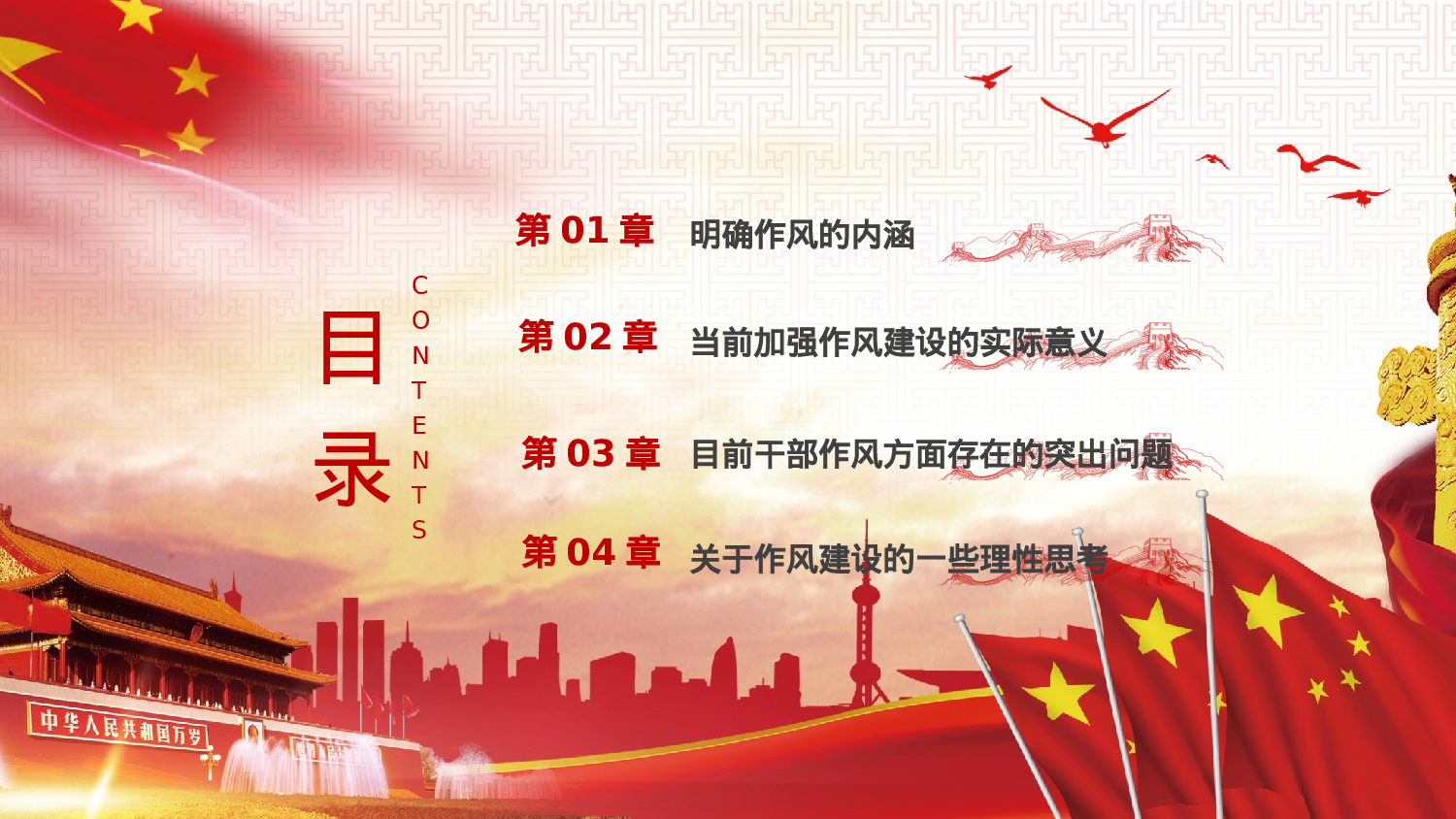 目录

CONTENTS

第 01 章 明确作风的内涵

第 02 章 当前加强作风建设的实际意义

第 03 章 目前干部作风方面存在的突出问题

第 04 章 关于作风建设的一些理性思考

中华人民共和国万岁